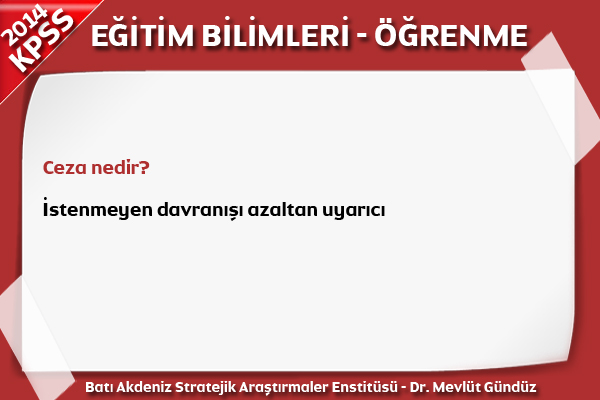 2014 KPSS

EĞİTİM BİLİMLERİ - ÖĞRENME

Ceza nedir?

İstenmeyen davranışı azaltan uyarıcı

Batı Akdeniz Stratejik Araştırmaler Enstitüsü - Dr. Mevlüt Gündüz